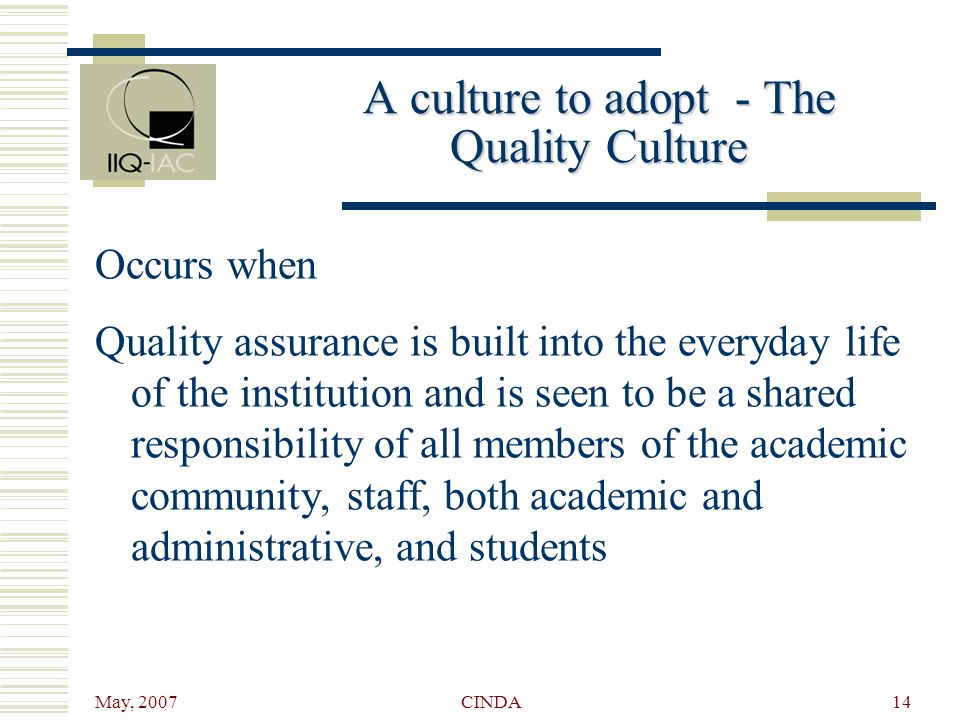 IIQ-IAC

A culture to adopt - The Quality Culture

Occurs when

Quality assurance is built into the everyday life of the institution and is seen to be a shared responsibility of all members of the academic community, staff, both academic and administrative, and students

May, 2007

CINDA

14